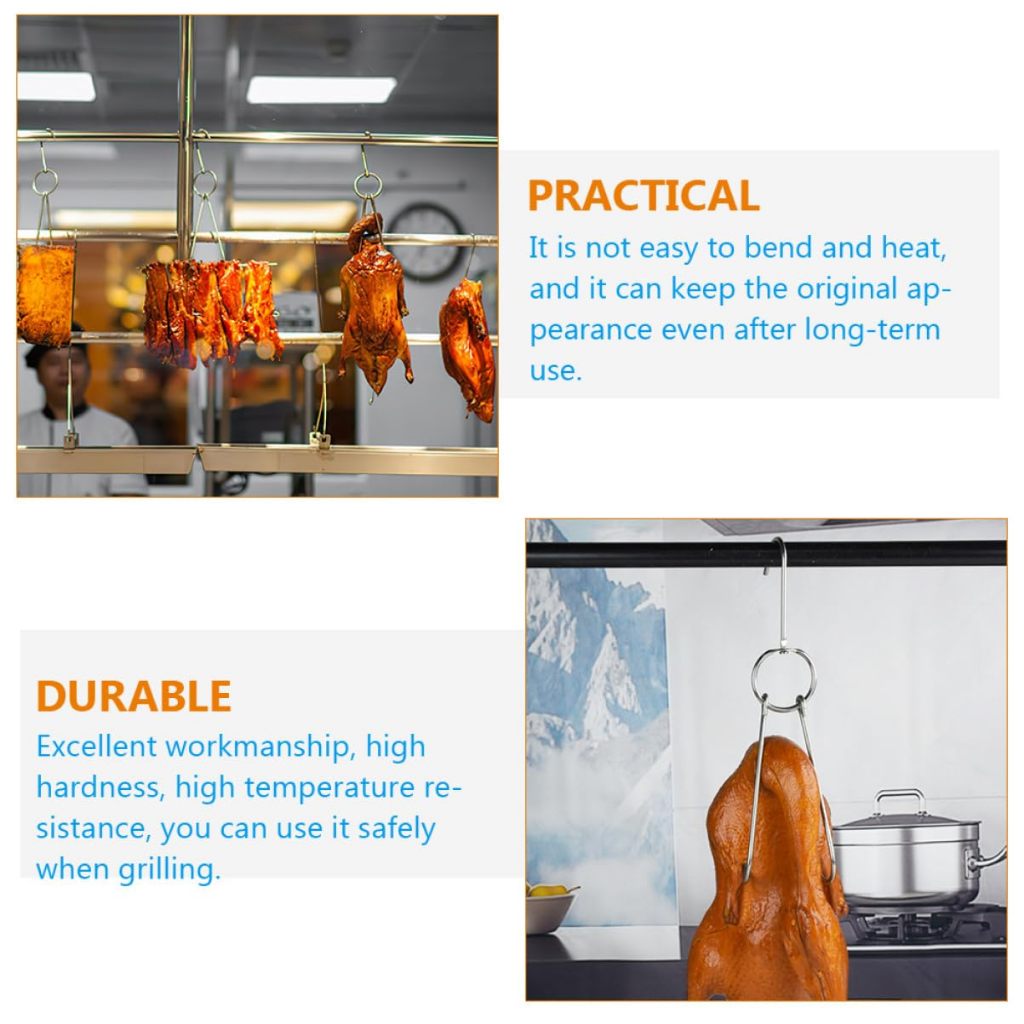 PRACTICAL
It is not easy to bend and heat, and it can keep the original appearance even after long-term use.

DURABLE
Excellent workmanship, high hardness, high temperature resistance, you can use it safely when grilling.